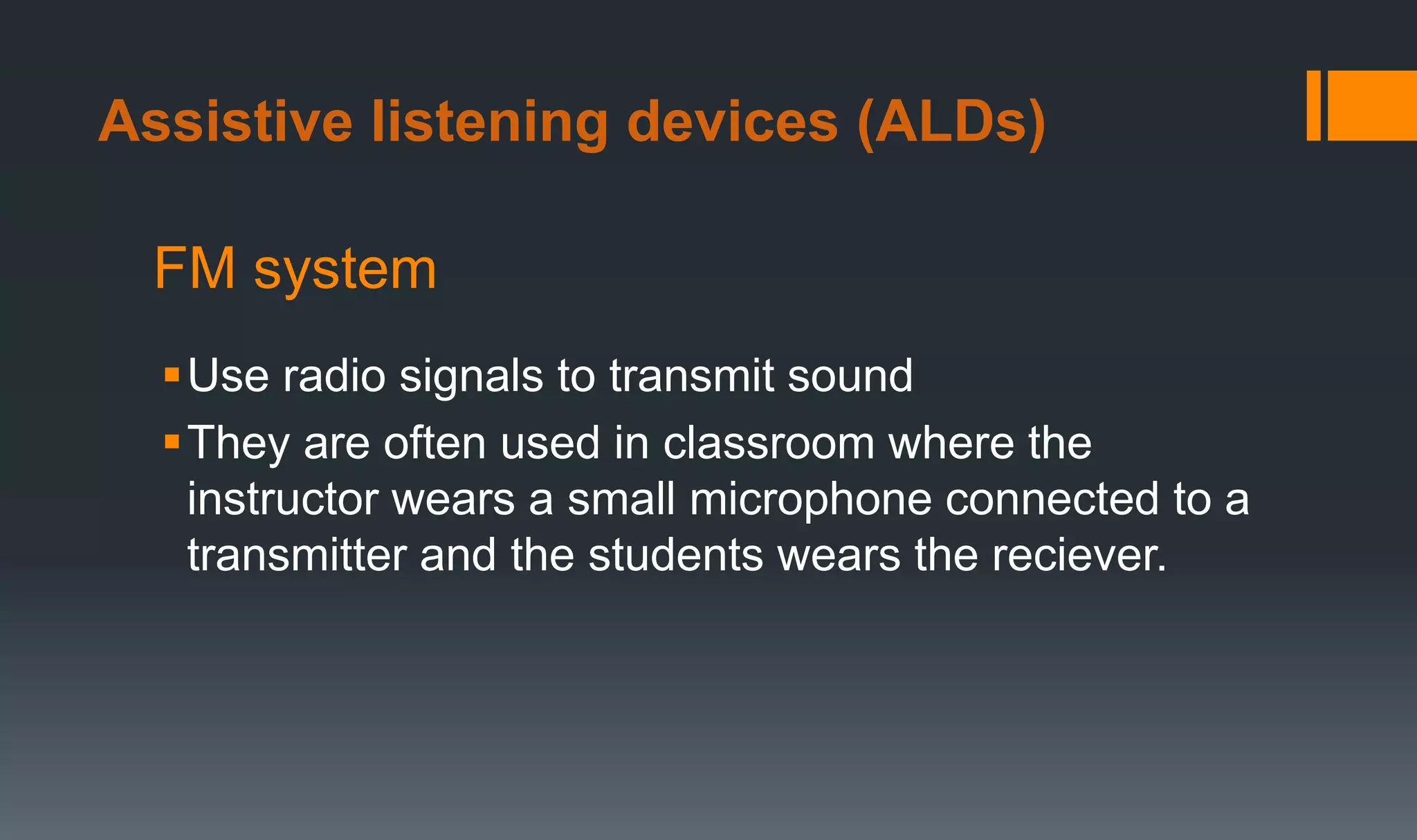 Assistive listening devices (ALDs)

FM system

▪ Use radio signals to transmit sound
▪ They are often used in classroom where the instructor wears a small microphone connected to a transmitter and the students wears the reciever.